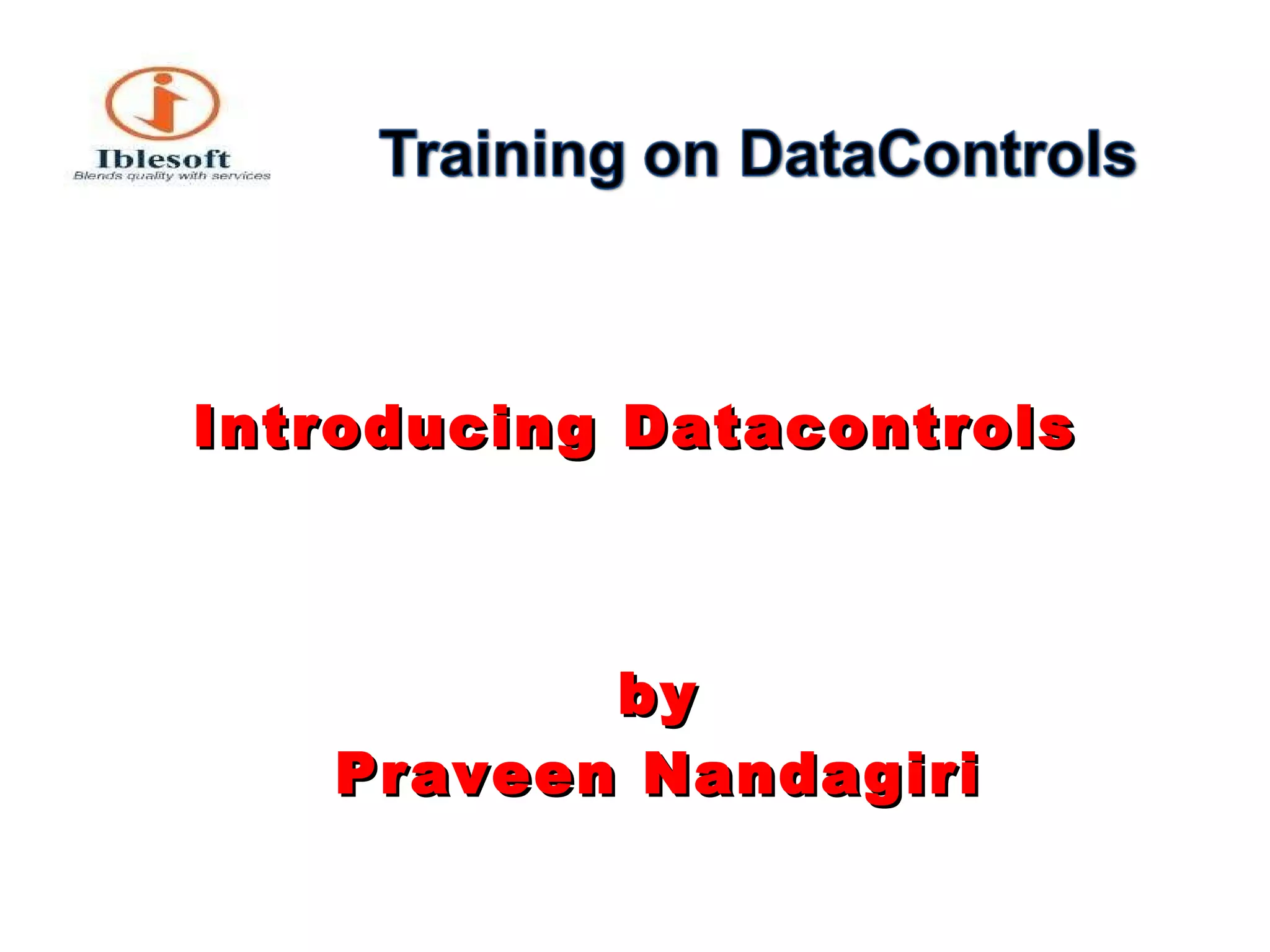 Iblesoft
Blends quality with services

Training on DataControls

Introducing Datacontrols

by
Praveen Nandagiri